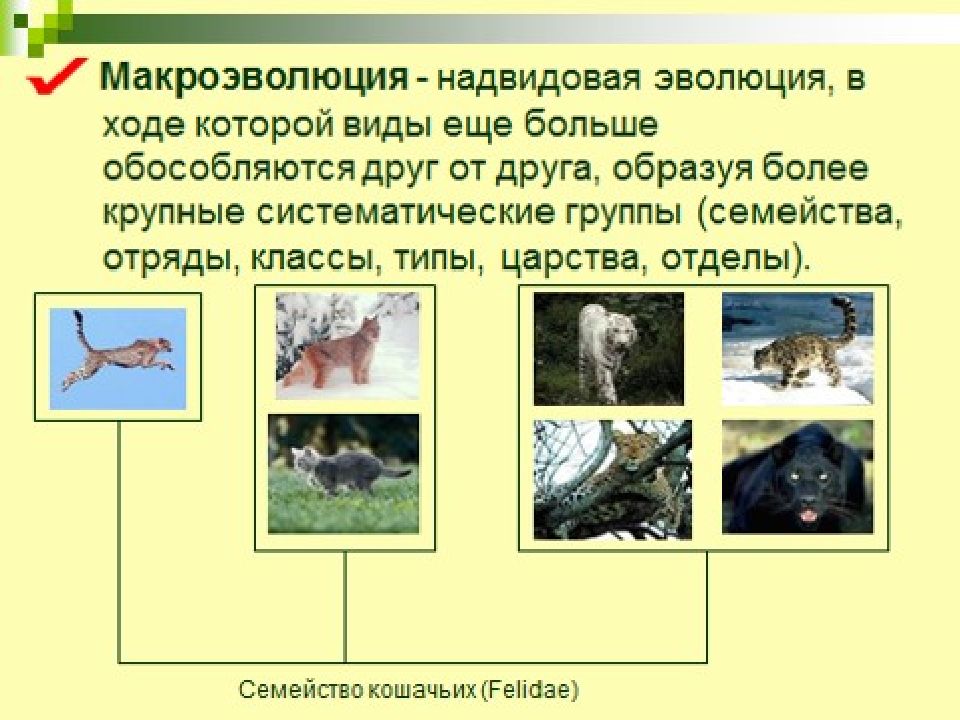 Макроэволюция - надвидовая эволюция, в ходе которой виды еще больше обособляются друг от друга, образуя более крупные систематические группы (семейства, отряды, классы, типы, царства, отделы).

Семейство кошачьих (Felidae)